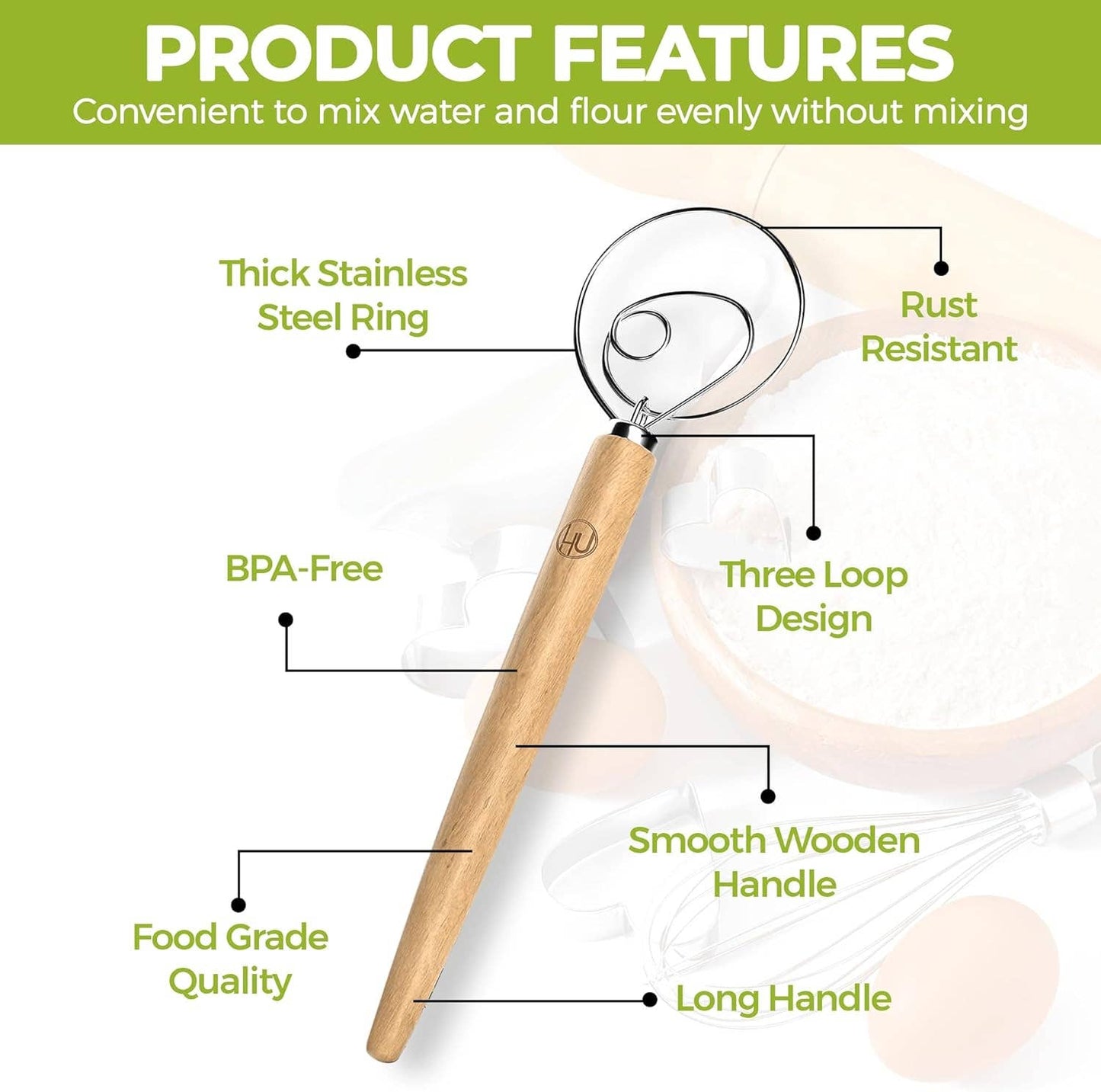 PRODUCT FEATURES
Convenient to mix water and flour evenly without mixing

Thick Stainless Steel Ring

Rust Resistant

HU

BPA-Free

Three Loop Design

Smooth Wooden Handle

Food Grade Quality

Long Handle